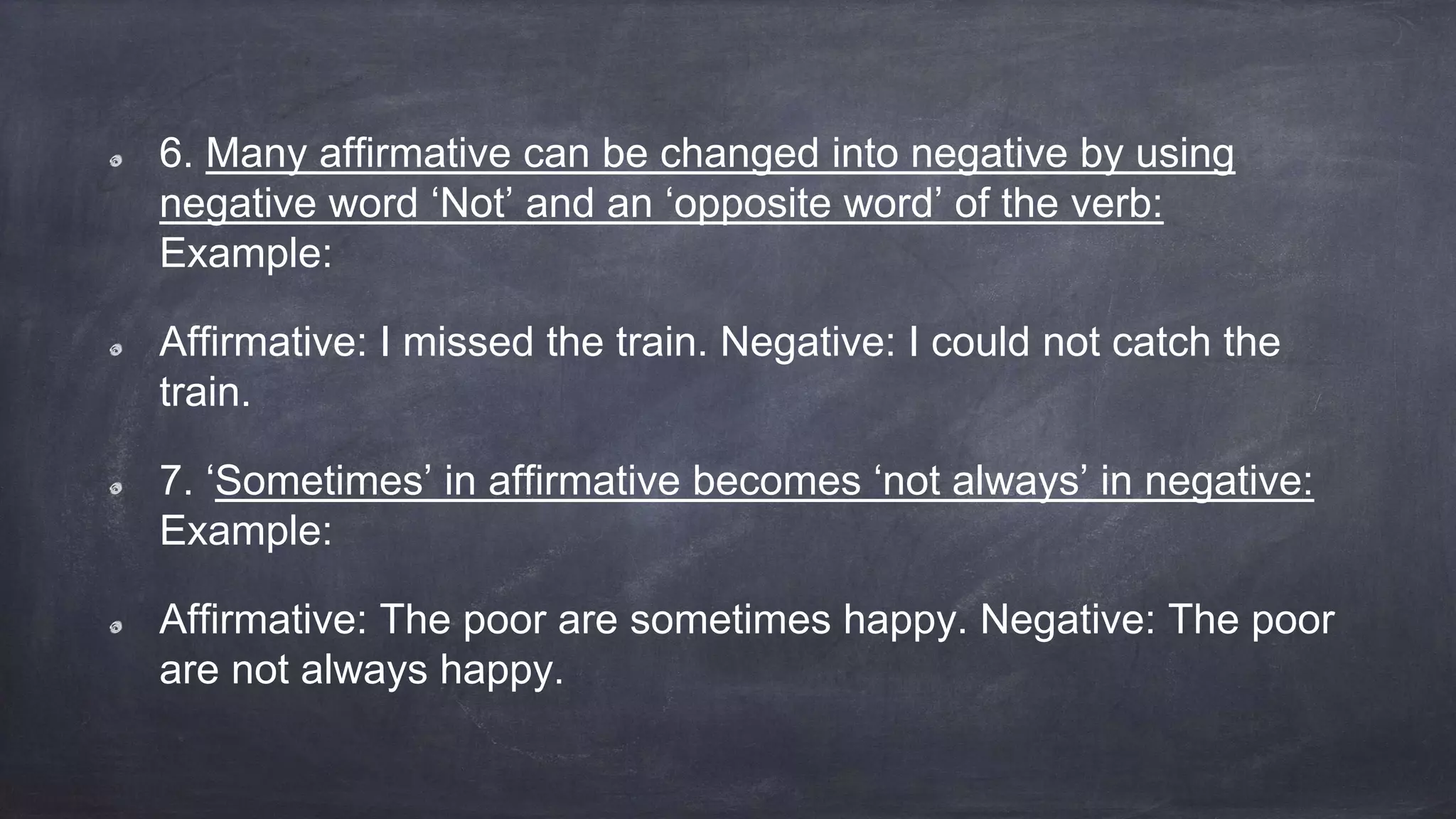 6. Many affirmative can be changed into negative by using negative word ‘Not’ and an ‘opposite word’ of the verb:
Example:

Affirmative: I missed the train. Negative: I could not catch the train.

7. ‘Sometimes’ in affirmative becomes ‘not always’ in negative:
Example:

Affirmative: The poor are sometimes happy. Negative: The poor are not always happy.